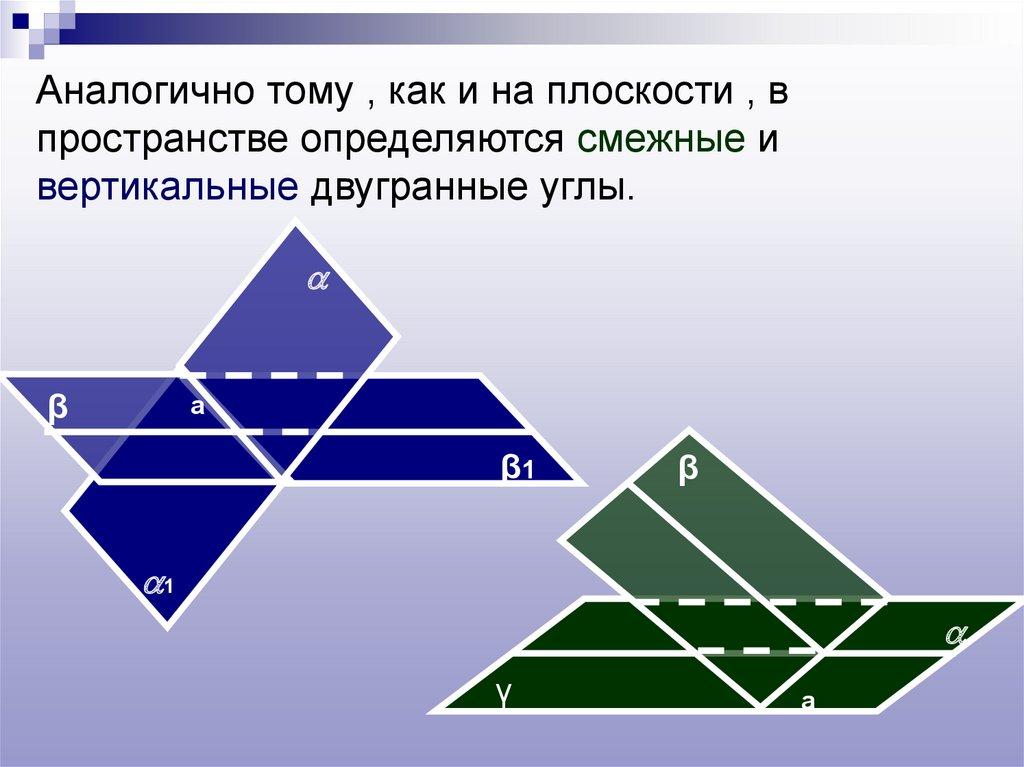 Аналогично тому , как и на плоскости , в пространстве определяются смежные и вертикальные двугранные углы.

$\alpha$

β

а

β1

$\alpha$1

β

$\alpha$

γ

а